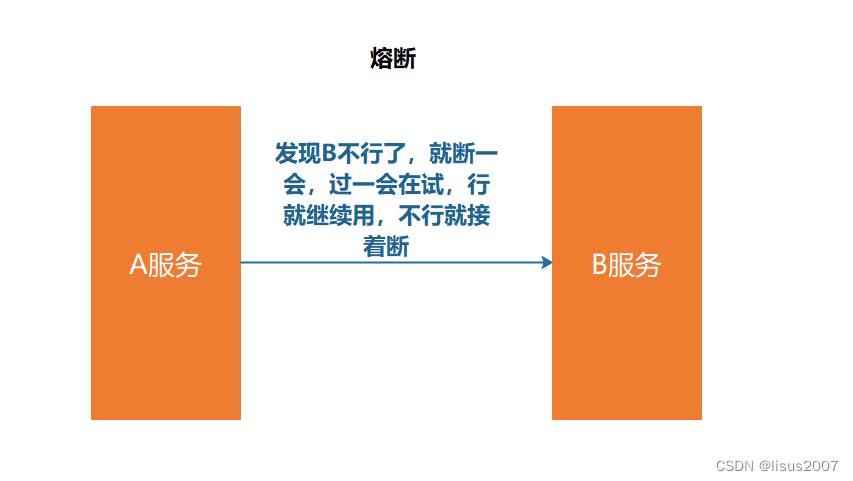 熔断

A服务

发现B不行了，就断一会，过一会在试，行就继续用，不行就接着断

B服务

CSDN @lisus2007